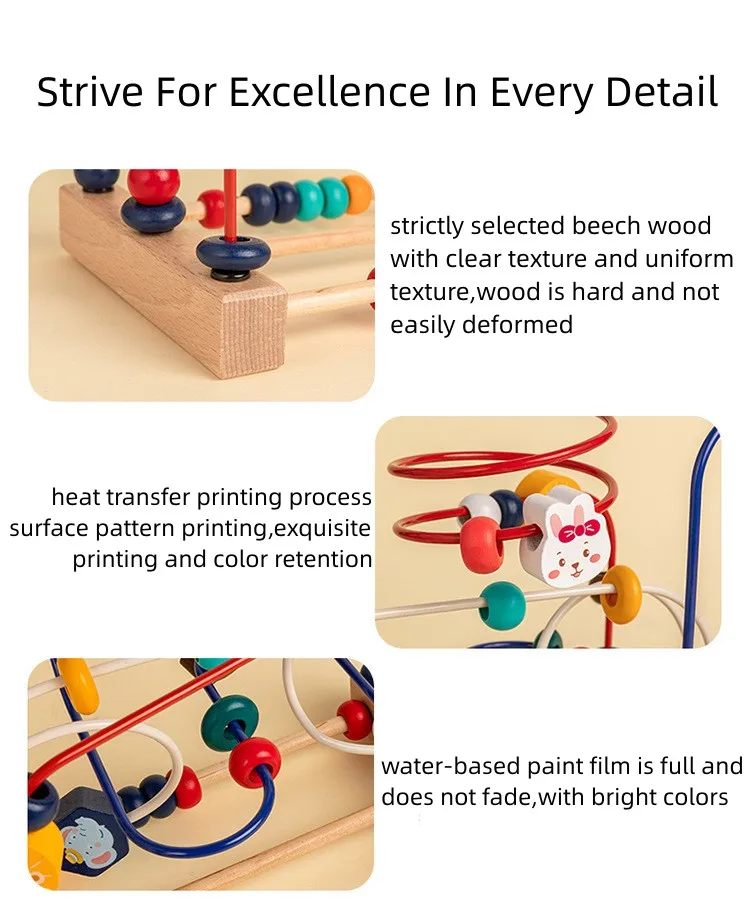 Strive For Excellence In Every Detail

strictly selected beech wood with clear texture and uniform texture,wood is hard and not easily deformed

heat transfer printing process surface pattern printing,exquisite printing and color retention

water-based paint film is full and does not fade,with bright colors